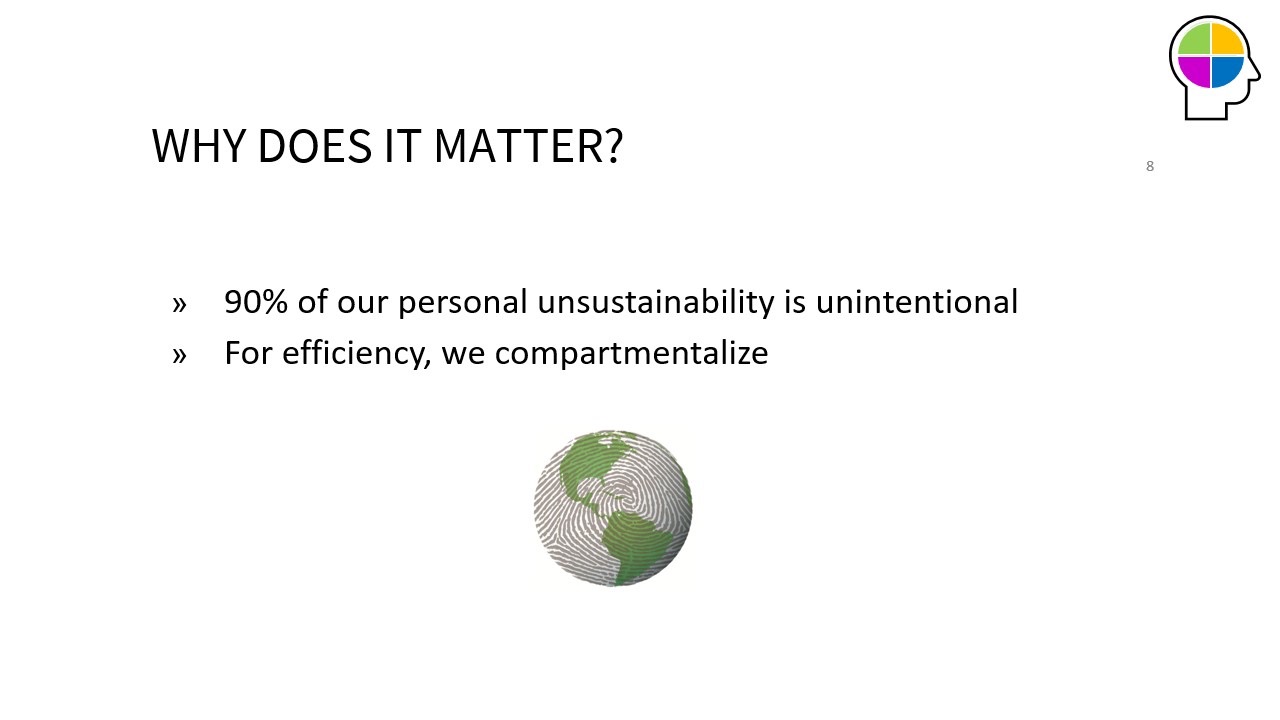 WHY DOES IT MATTER?

8

» 90% of our personal unsustainability is unintentional
» For efficiency, we compartmentalize